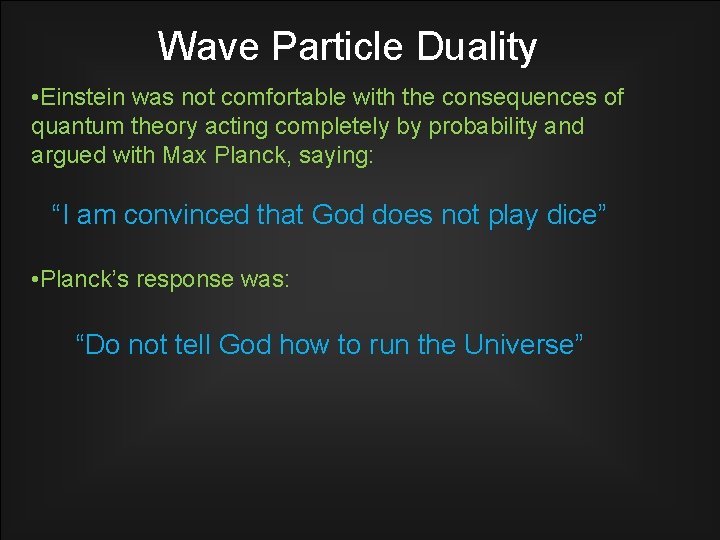 Wave Particle Duality

•Einstein was not comfortable with the consequences of quantum theory acting completely by probability and argued with Max Planck, saying:

“I am convinced that God does not play dice”

•Planck’s response was:

“Do not tell God how to run the Universe”